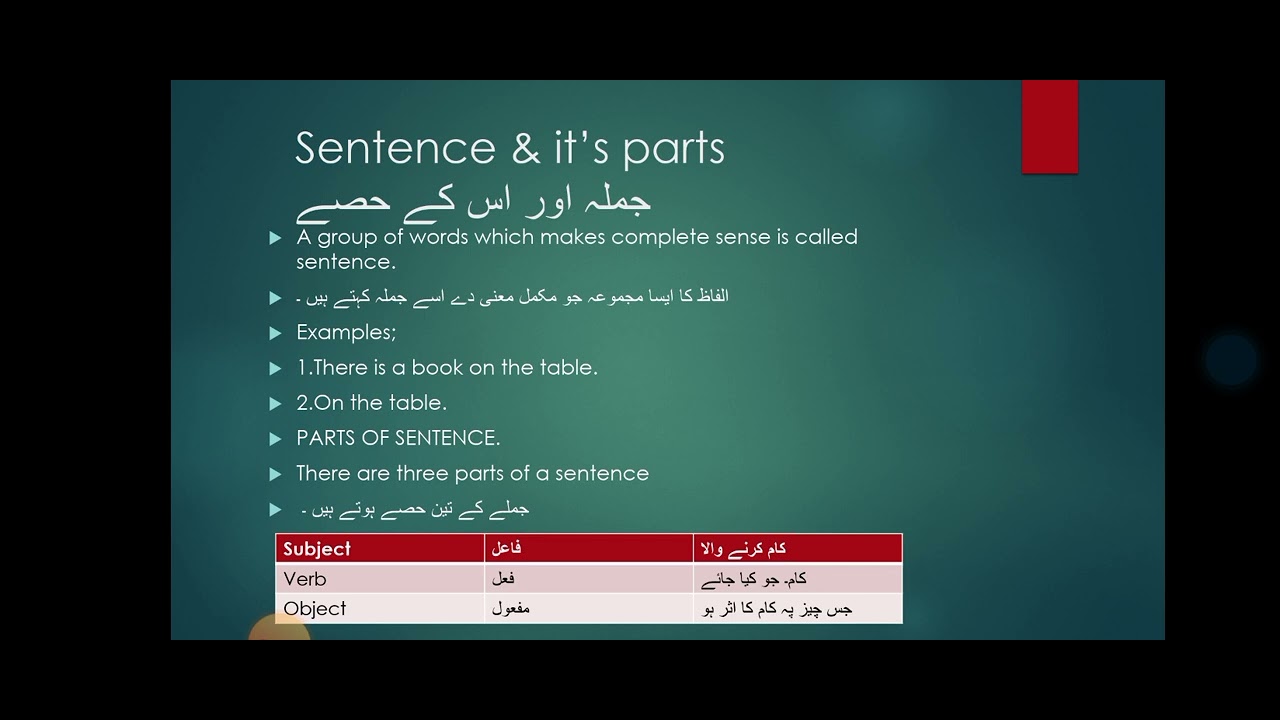 Sentence & it's parts
جملہ اور اس کے حصے

A group of words which makes complete sense is called sentence.

الفاظ کا ایسا مجموعہ جو مکمل معنی دے اسے جملہ کہتے ہیں ۔

Examples;

1.There is a book on the table.

2.On the table.

PARTS OF SENTENCE.

There are three parts of a sentence

جملے کے تین حصے ہوتے ہیں ۔

| Subject | فاعل | کام کرنے والا |
|---|---|---|
| Verb | فعل | کام۔ جو کیا جائے |
| Object | مفعول | جس چیز پہ کام کا اثر ہو |